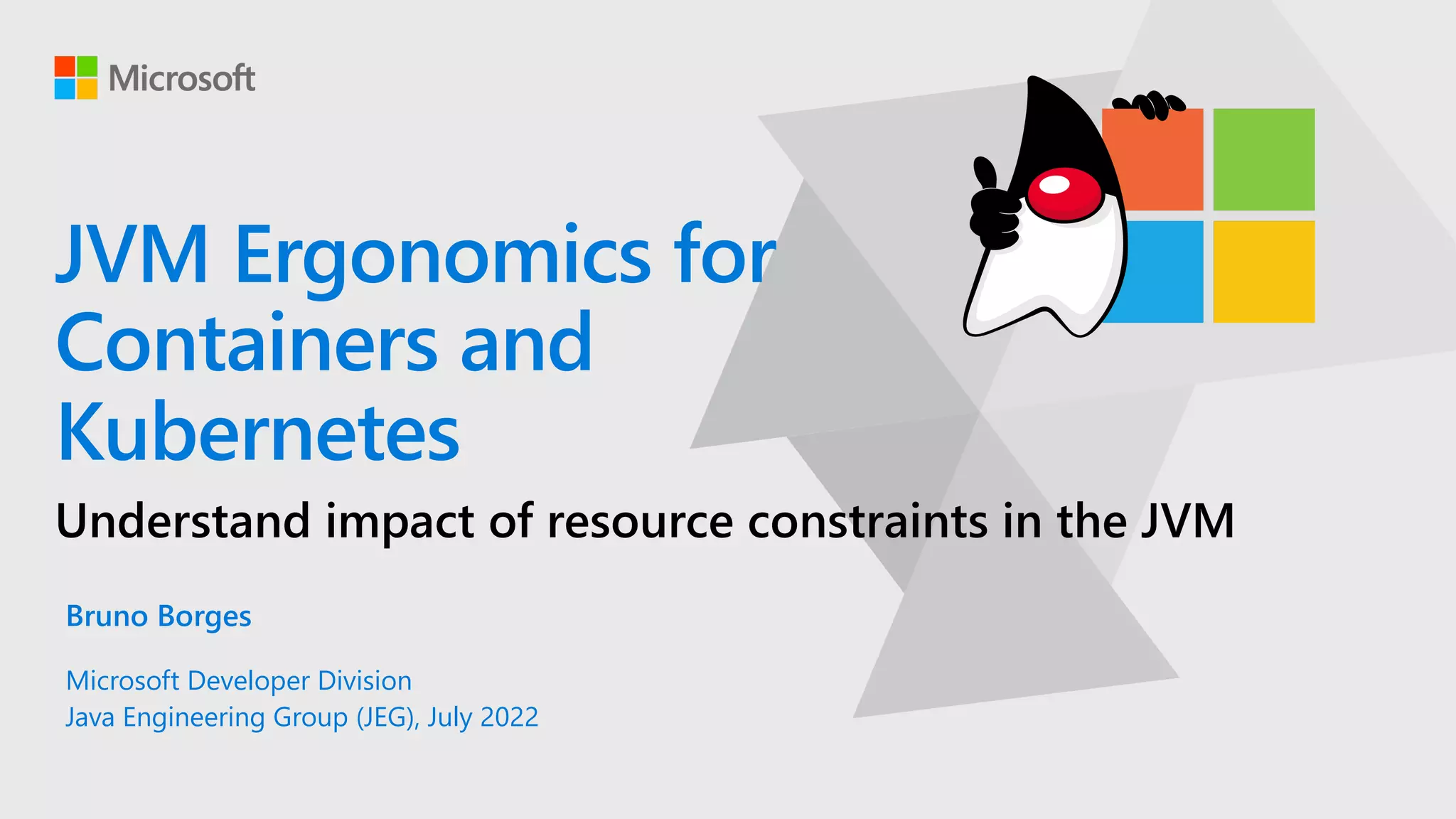 Microsoft

JVM Ergonomics for Containers and Kubernetes

Understand impact of resource constraints in the JVM

Bruno Borges

Microsoft Developer Division
Java Engineering Group (JEG), July 2022